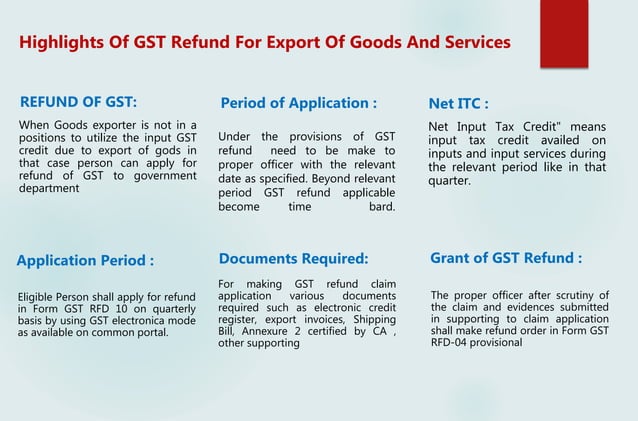 Highlights Of GST Refund For Export Of Goods And Services

REFUND OF GST:

When Goods exporter is not in a positions to utilize the input GST credit due to export of gods in that case person can apply for refund of GST to government department

Period of Application :

Under the provisions of GST refund need to be make to proper officer with the relevant date as specified. Beyond relevant period GST refund applicable become time bard.

Net ITC :

Net Input Tax Credit" means input tax credit availed on inputs and input services during the relevant period like in that quarter.

Application Period :

Eligible Person shall apply for refund in Form GST RFD 10 on quarterly basis by using GST electronica mode as available on common portal.

Documents Required:

For making GST refund claim application various documents required such as electronic credit register, export invoices, Shipping Bill, Annexure 2 certified by CA , other supporting

Grant of GST Refund :

The proper officer after scrutiny of the claim and evidences submitted in supporting to claim application shall make refund order in Form GST RFD-04 provisional